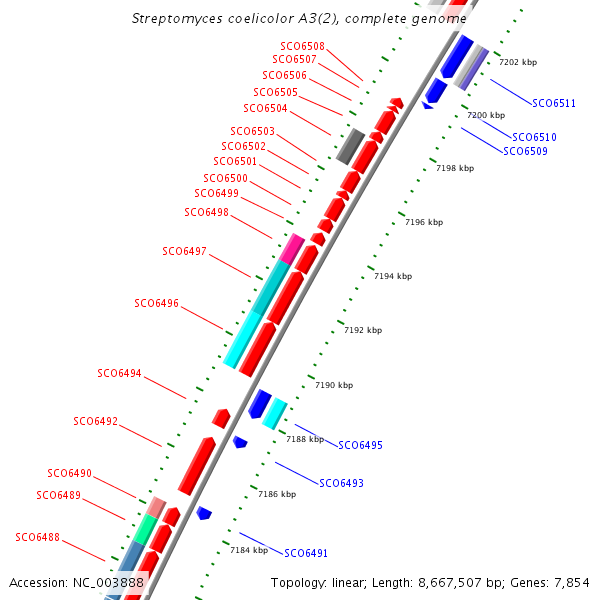 Streptomyces coelicolor A3(2), complete genome

SCO6508
SCO6507
SCO6506
SCO6505
SCO6504
SCO6503
SCO6502
SCO6501
SCO6500
SCO6499
SCO6498
SCO6497
SCO6496
SCO6494
SCO6492
SCO6490
SCO6489
SCO6488

7202 kbp
SCO6511
7200 kbp
SCO6510
SCO6509
7198 kbp
7196 kbp
7194 kbp
7192 kbp
7190 kbp
7188 kbp
SCO6495
SCO6493
7186 kbp
7184 kbp
SCO6491

Accession: NC_003888
Topology: linear; Length: 8,667,507 bp; Genes: 7,854